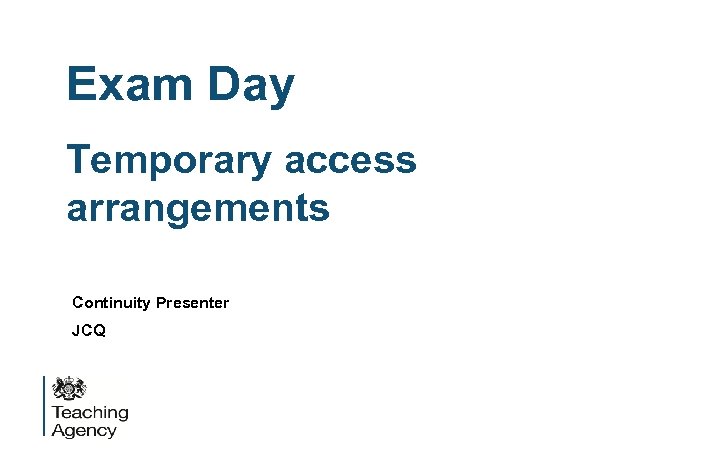 Exam Day

Temporary access arrangements

Continuity Presenter

JCQ

Teaching Agency